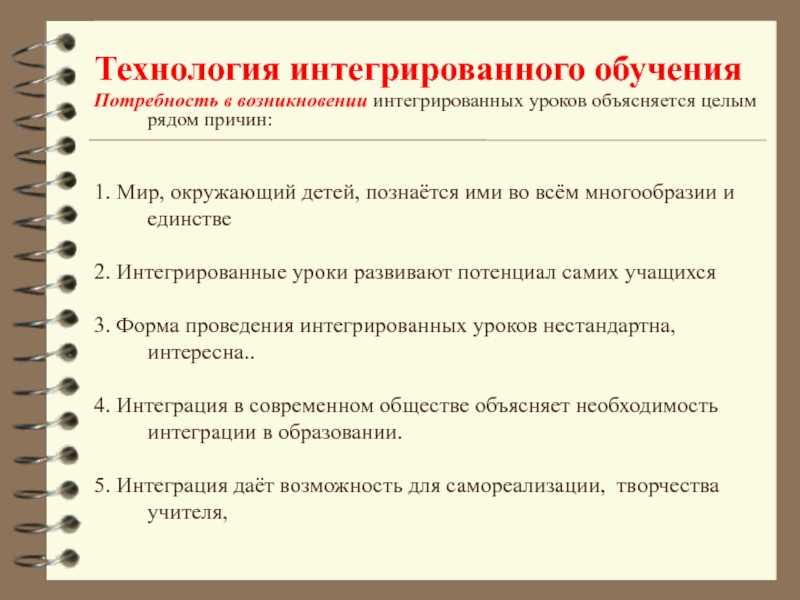 Технология интегрированного обучения

Потребность в возникновении интегрированных уроков объясняется целым рядом причин:

1. Мир, окружающий детей, познаётся ими во всём многообразии и единстве

2. Интегрированные уроки развивают потенциал самих учащихся

3. Форма проведения интегрированных уроков нестандартна, интересна..

4. Интеграция в современном обществе объясняет необходимость интеграции в образовании.

5. Интеграция даёт возможность для самореализации, творчества учителя,